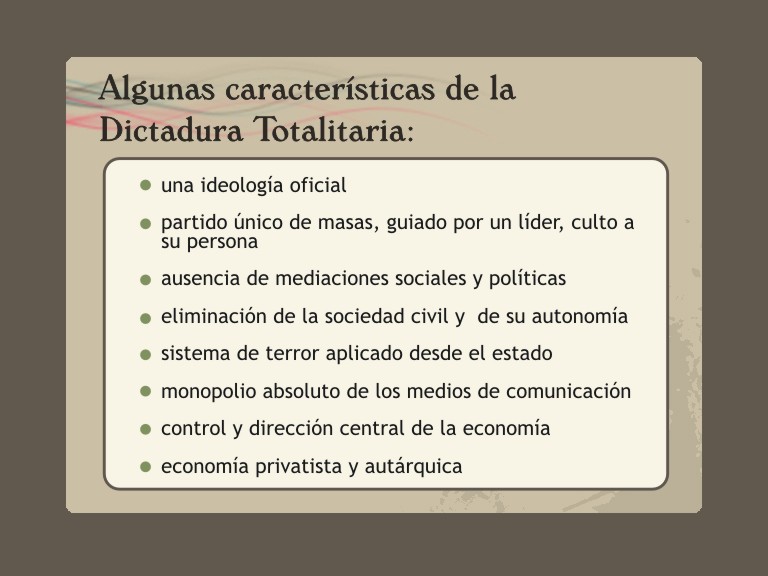 Algunas características de la Dictadura Totalitaria:

- una ideología oficial
- partido único de masas, guiado por un líder, culto a su persona
- ausencia de mediaciones sociales y políticas
- eliminación de la sociedad civil y de su autonomía
- sistema de terror aplicado desde el estado
- monopolio absoluto de los medios de comunicación
- control y dirección central de la economía
- economía privatista y autárquica